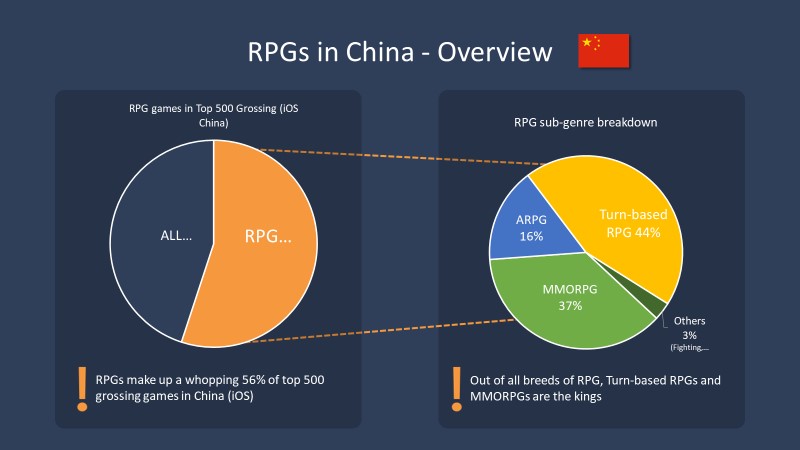 RPGs in China - Overview

RPG games in Top 500 Grossing (iOS China)

ALL...

RPG...

! RPGs make up a whopping 56% of top 500 grossing games in China (iOS)

RPG sub-genre breakdown

ARPG 16%

Turn-based RPG 44%

MMORPG 37%

Others 3% (Fighting,...

! Out of all breeds of RPG, Turn-based RPGs and MMORPGs are the kings